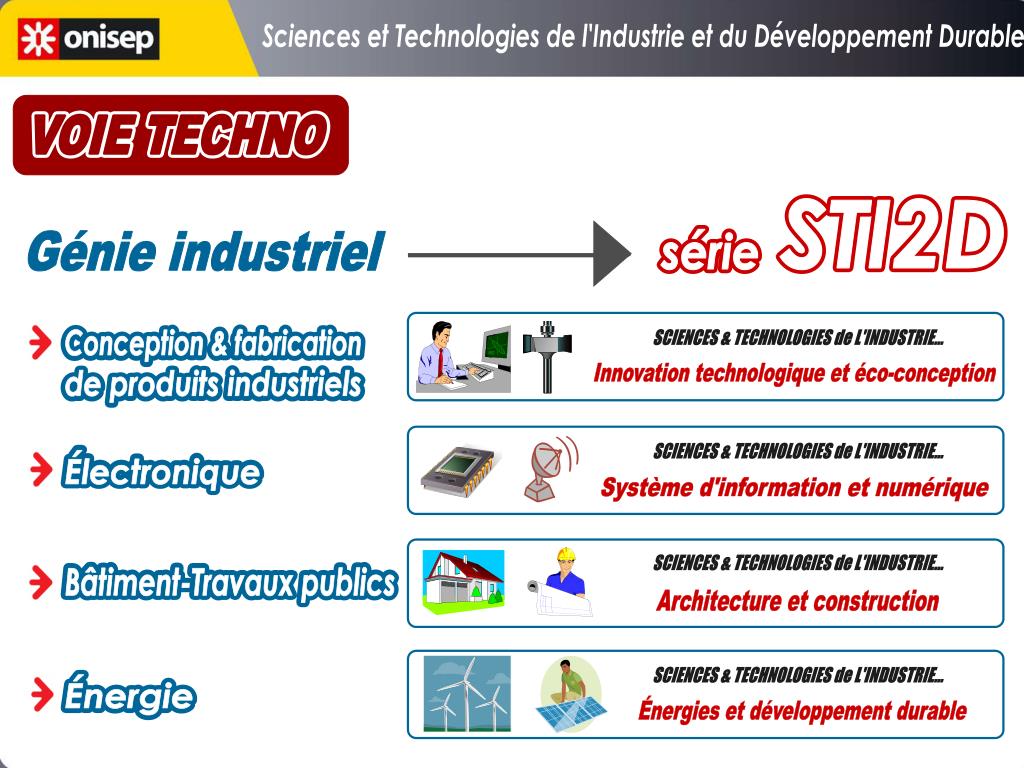 onisep

Sciences et Technologies de l'Industrie et du Développement Durable

VOIE TECHNO

Génie industriel

série STI2D

Conception & fabrication de produits industriels

SCIENCES & TECHNOLOGIES de L'INDUSTRIE...
Innovation technologique et éco-conception

Électronique

SCIENCES & TECHNOLOGIES de L'INDUSTRIE...
Système d'information et numérique

Bâtiment-Travaux publics

SCIENCES & TECHNOLOGIES de L'INDUSTRIE...
Architecture et construction

Énergie

SCIENCES & TECHNOLOGIES de L'INDUSTRIE...
Énergies et développement durable